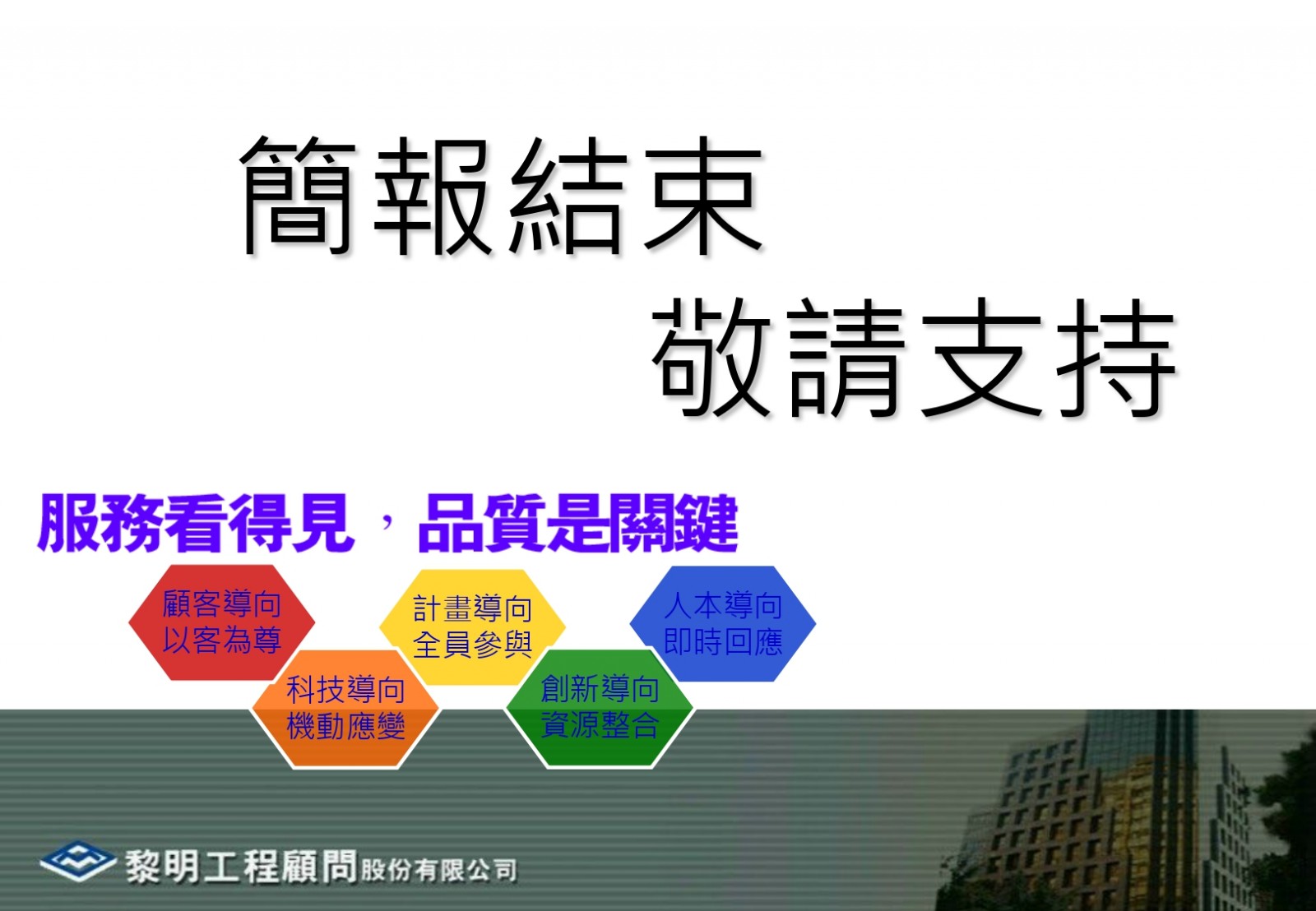 簡報結束
敬請支持

服務看得見，品質是關鍵

顧客導向
以客為尊

科技導向
機動應變

計畫導向
全員參與

創新導向
資源整合

人本導向
即時回應

黎明工程顧問股份有限公司